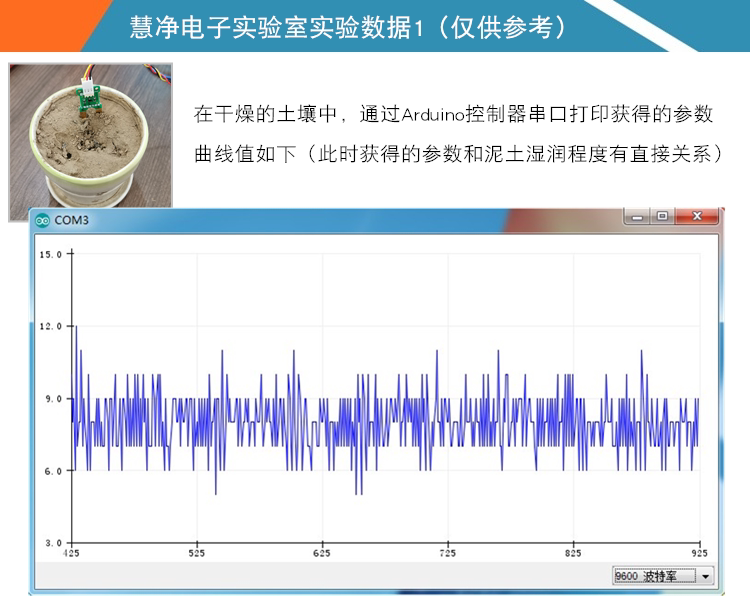 慧净电子实验室实验数据1（仅供参考）

在干燥的土壤中，通过Arduino控制器串口打印获得的参数曲线值如下（此时获得的参数和泥土湿润程度有直接关系）

COM3

15.0
12.0
9.0
6.0
3.0
425
525
625
725
825
925

9600 波特率